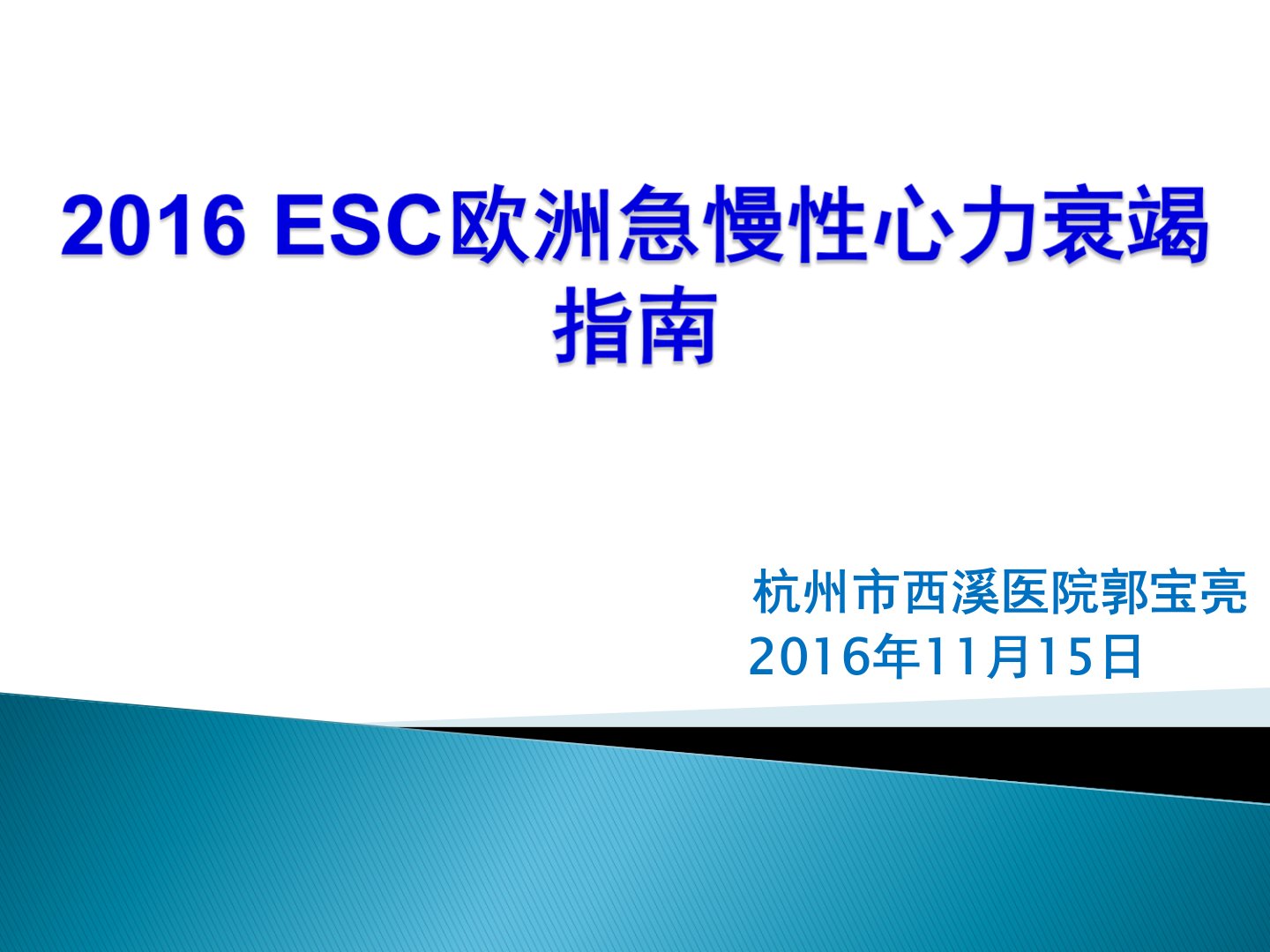 2016 ESC欧洲急慢性心力衰竭指南

杭州市西溪医院郭宝亮
2016年11月15日